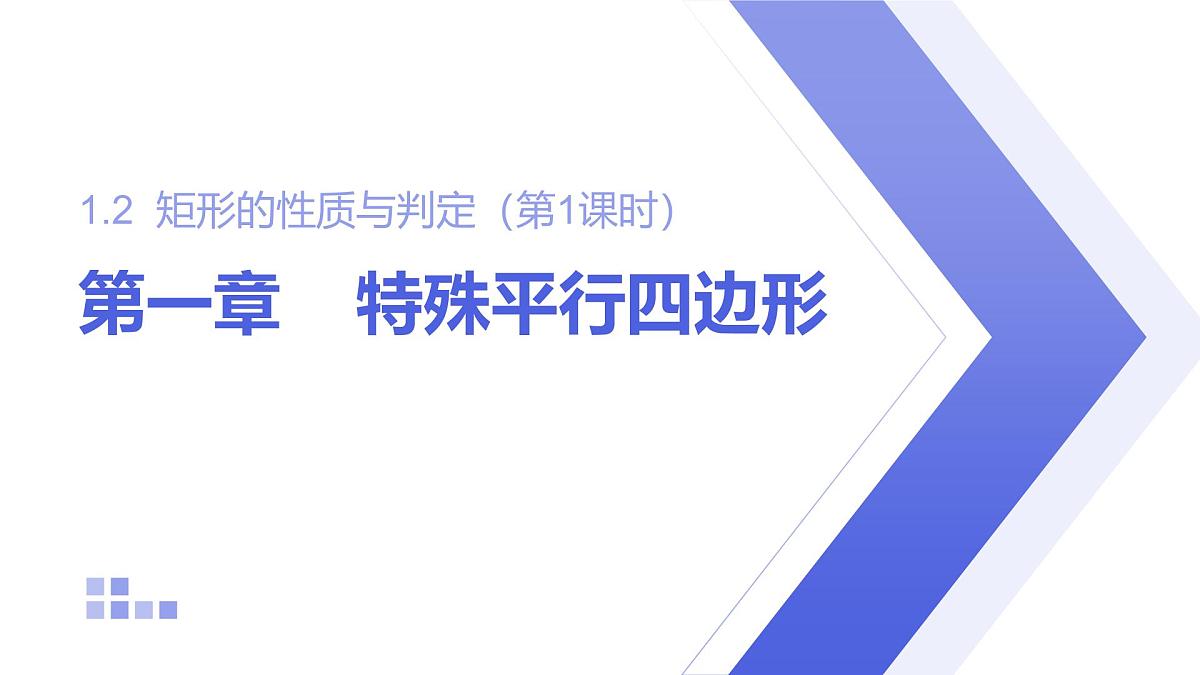 1.2 矩形的性质与判定（第1课时）

第一章　特殊平行四边形